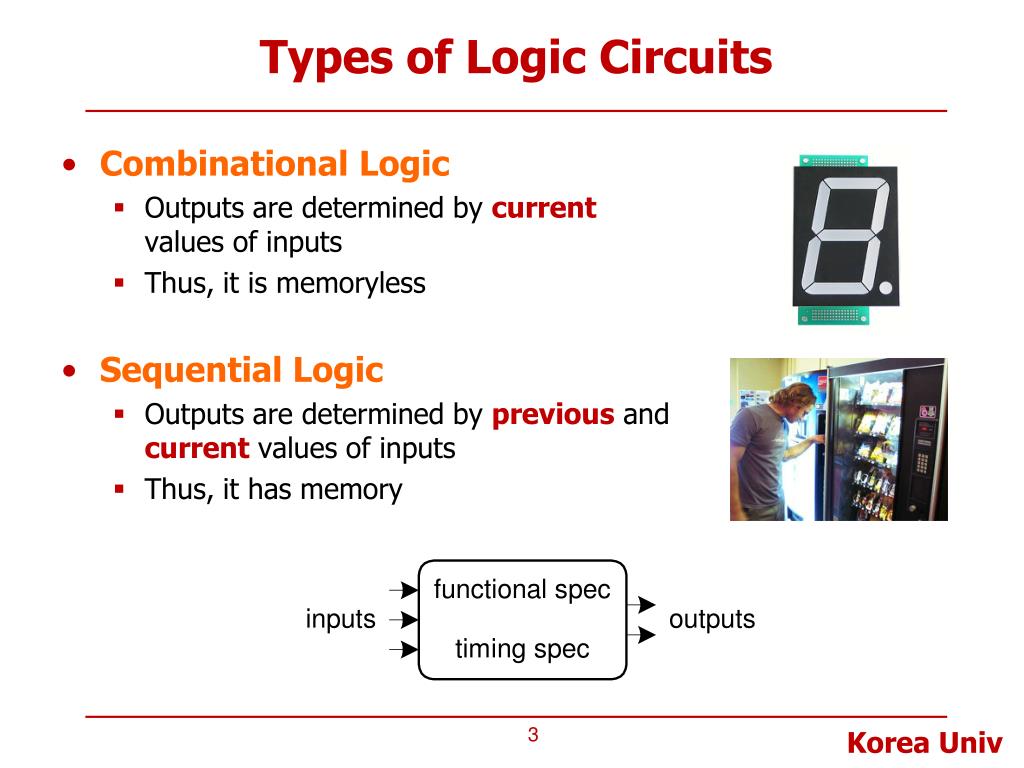 Types of Logic Circuits

• Combinational Logic
▪ Outputs are determined by current values of inputs
▪ Thus, it is memoryless

• Sequential Logic
▪ Outputs are determined by previous and current values of inputs
▪ Thus, it has memory

inputs
functional spec
timing spec
outputs

3

Korea Univ